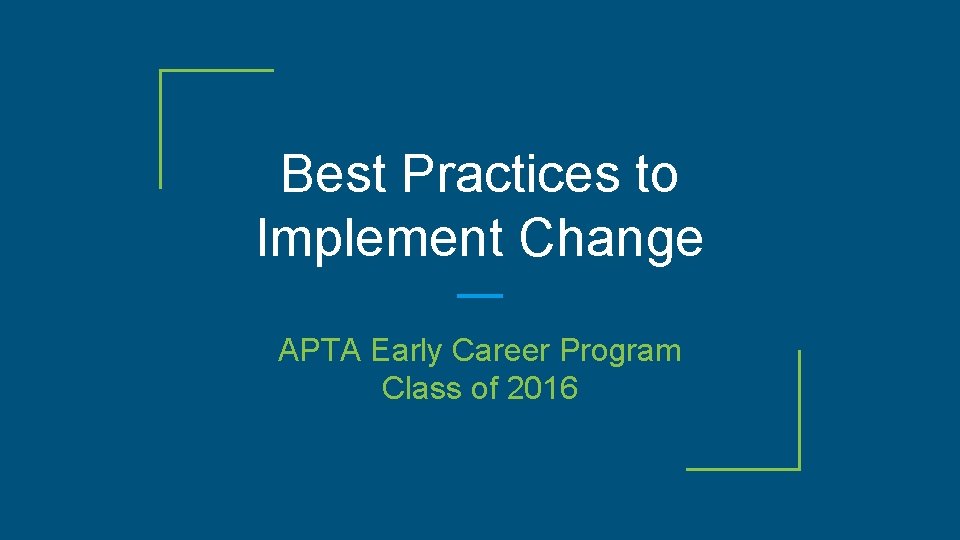 Best Practices to Implement Change

APTA Early Career Program
Class of 2016